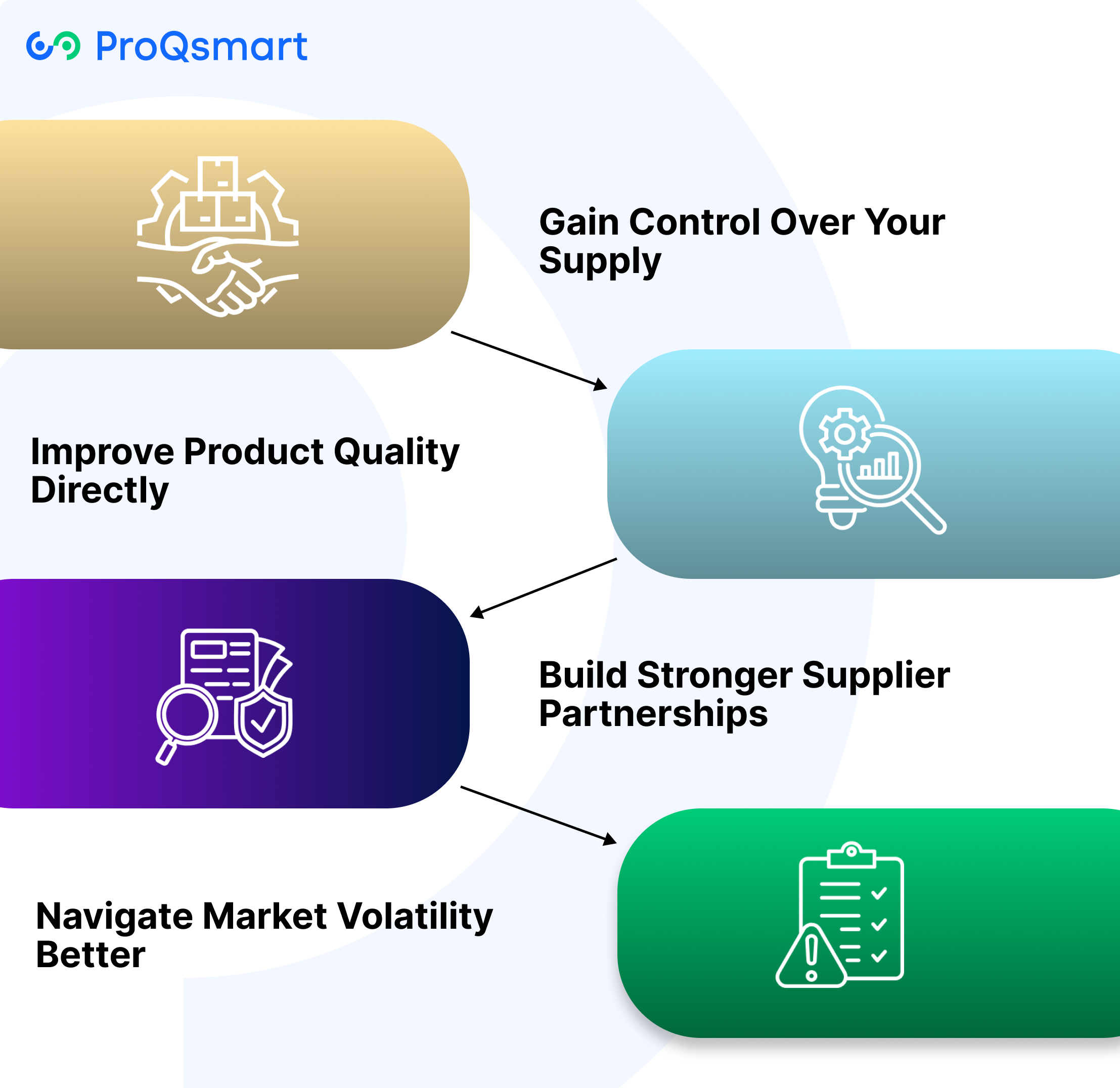 ProQsmart

Gain Control Over Your Supply

Improve Product Quality Directly

Build Stronger Supplier Partnerships

Navigate Market Volatility Better